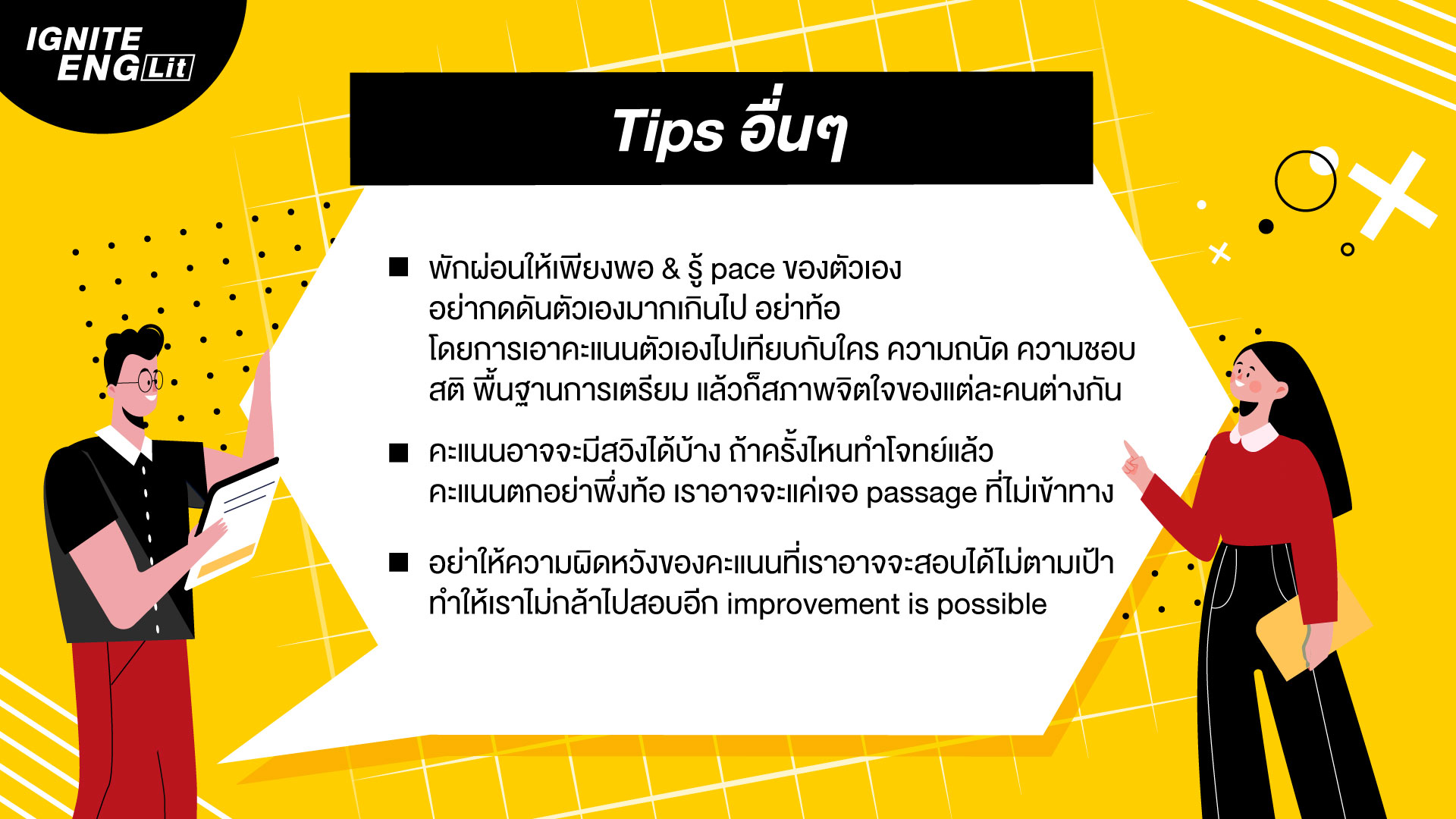 IGNITE ENG Lit

Tips อื่นๆ

■ พักผ่อนให้เพียงพอ & รู้ pace ของตัวเอง อย่ากดดันตัวเองมากเกินไป อย่าท้อ โดยการเอาคะแนนตัวเองไปเทียบกับใคร ความถนัด ความชอบ สติ พื้นฐานการเตรียม แล้วก็สภาพจิตใจของแต่ละคนต่างกัน

■ คะแนนอาจจะมีสวิงได้บ้าง ถ้าครั้งไหนทำโจทย์แล้ว คะแนนตกอย่าพึ่งท้อ เราอาจจะแค่เจอ passage ที่ไม่เข้าทาง

■ อย่าให้ความผิดหวังของคะแนนที่เราอาจจะสอบได้ไม่ตามเป้า ทำให้เราไม่กล้าไปสอบอีก improvement is possible